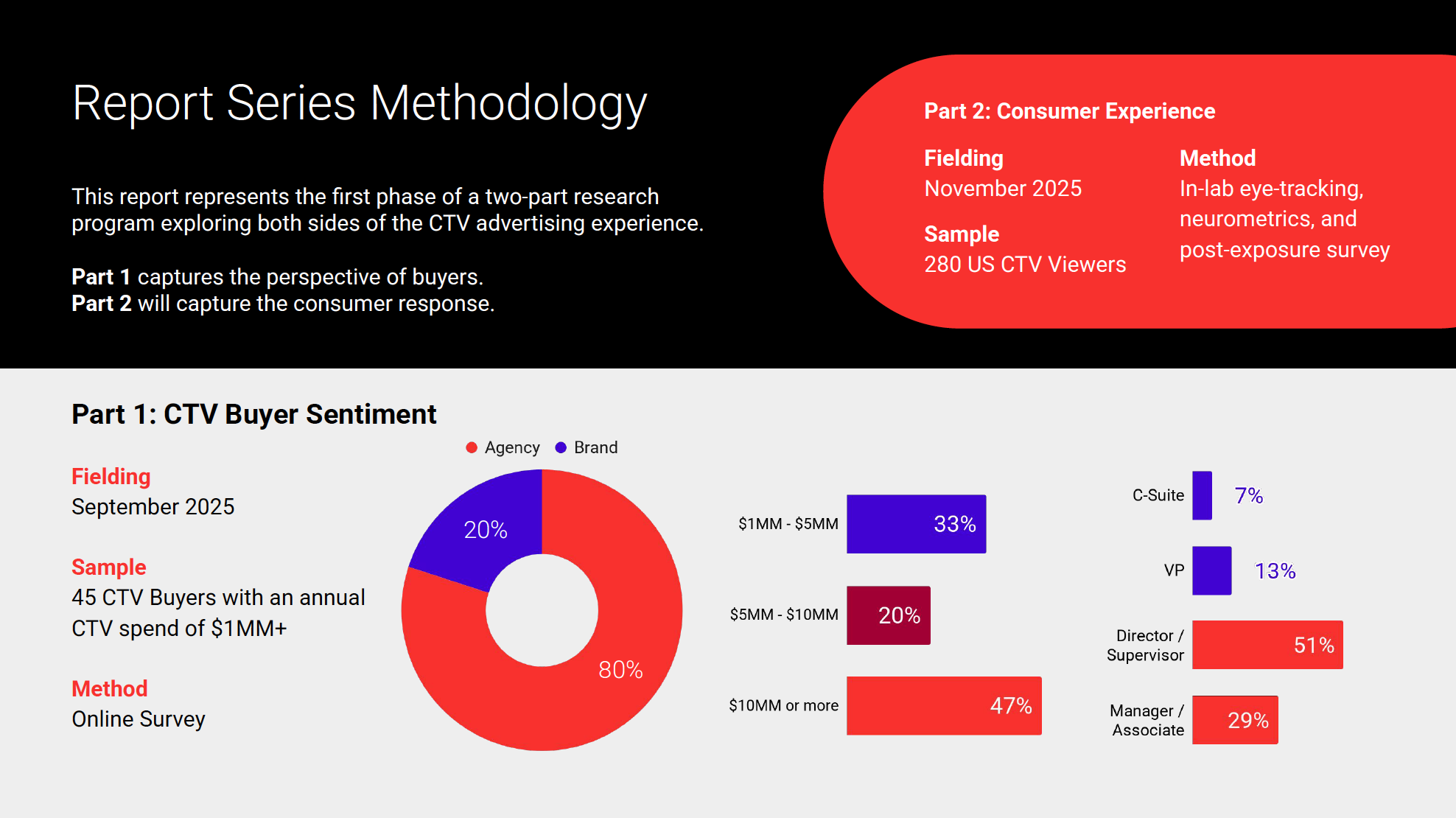 Report Series Methodology

This report represents the first phase of a two-part research program exploring both sides of the CTV advertising experience.

Part 1 captures the perspective of buyers.
Part 2 will capture the consumer response.

Part 2: Consumer Experience

Fielding
November 2025

Sample
280 US CTV Viewers

Method
In-lab eye-tracking, neurometrics, and post-exposure survey

Part 1: CTV Buyer Sentiment

Fielding
September 2025

Sample
45 CTV Buyers with an annual CTV spend of $1MM+

Method
Online Survey

• Agency • Brand

20%
80%

$1MM - $5MM 33%
$5MM - $10MM 20%
$10MM or more 47%

C-Suite 7%
VP 13%
Director / Supervisor 51%
Manager / Associate 29%